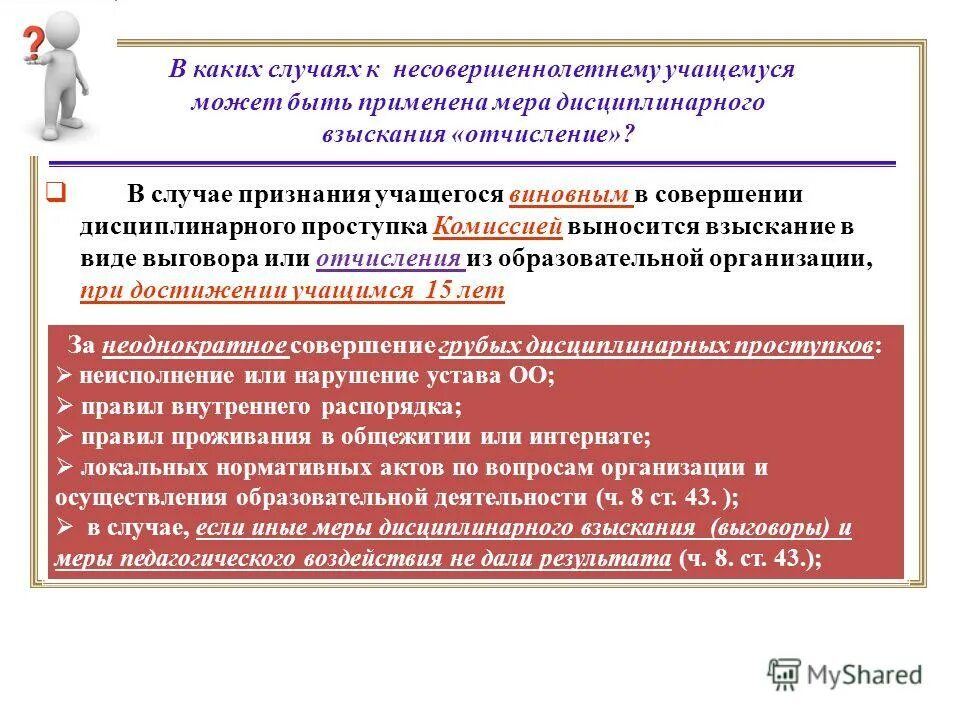 ?

В каких случаях к несовершеннолетнему учащемуся может быть применена мера дисциплинарного взыскания «отчисление»?

❑ В случае признания учащегося виновным в совершении дисциплинарного проступка Комиссией выносится взыскание в виде выговора или отчисления из образовательной организации, при достижении учащимся 15 лет

За неоднократное совершение грубых дисциплинарных проступков:
➢ неисполнение или нарушение устава ОО;
➢ правил внутреннего распорядка;
➢ правил проживания в общежитии или интернате;
➢ локальных нормативных актов по вопросам организации и осуществления образовательной деятельности (ч. 8 ст. 43. );
➢ в случае, если иные меры дисциплинарного взыскания (выговоры) и меры педагогического воздействия не дали результата (ч. 8. ст. 43.);

MyShared